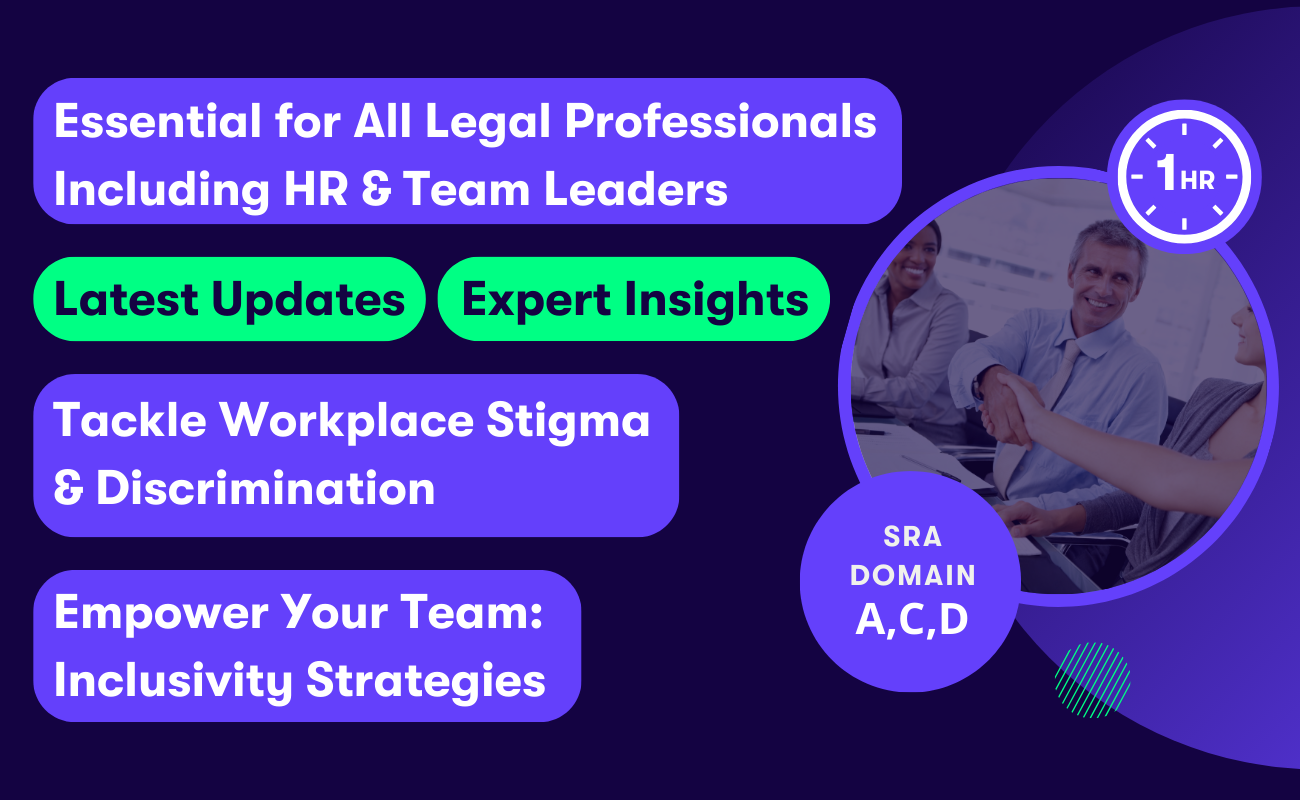 Essential for All Legal Professionals Including HR & Team Leaders

Latest Updates

Expert Insights

Tackle Workplace Stigma & Discrimination

Empower Your Team: Inclusivity Strategies

1 HR

SRA DOMAIN A,C,D